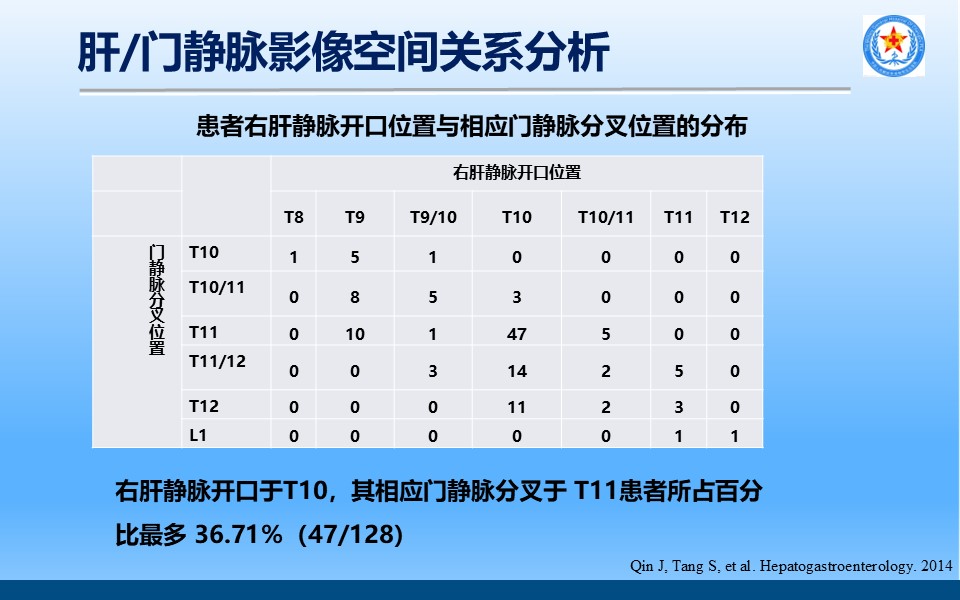 肝/门静脉影像空间关系分析

患者右肝静脉开口位置与相应门静脉分叉位置的分布

| | | 右肝静脉开口位置 | | | | | | |
|---|---|---|---|---|---|---|---|---|
| | | T8 | T9 | T9/10 | T10 | T10/11 | T11 | T12 |
| 门静脉分叉位置 | T10 | 1 | 5 | 1 | 0 | 0 | 0 | 0 |
| | T10/11 | 0 | 8 | 5 | 3 | 0 | 0 | 0 |
| | T11 | 0 | 10 | 1 | 47 | 5 | 0 | 0 |
| | T11/12 | 0 | 0 | 3 | 14 | 2 | 5 | 0 |
| | T12 | 0 | 0 | 0 | 11 | 2 | 3 | 0 |
| | L1 | 0 | 0 | 0 | 0 | 0 | 1 | 1 |

右肝静脉开口于T10，其相应门静脉分叉于 T11患者所占百分比最多 36.71%（47/128)

Qin J, Tang S, et al. Hepatogastroenterology. 2014